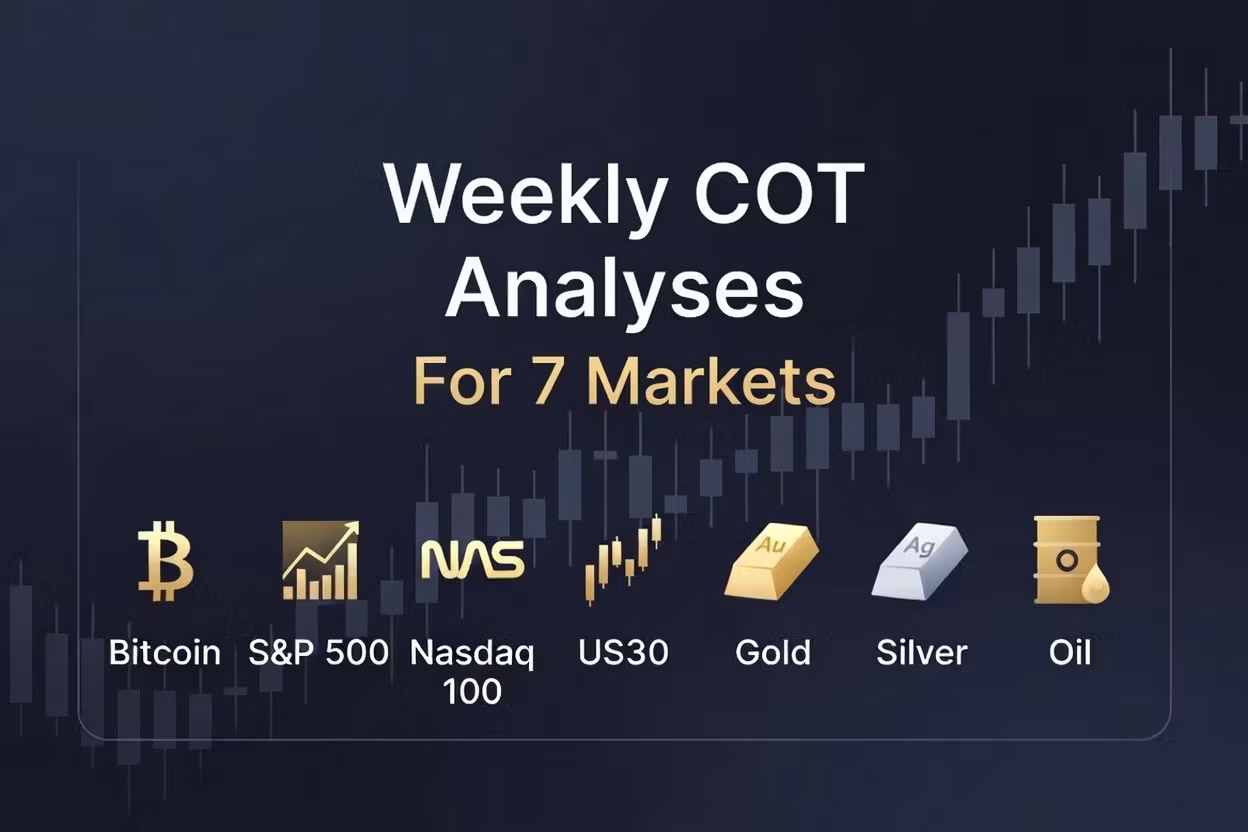 Weekly COT Analyses

For 7 Markets

NAS

Au

Ag

Bitcoin S&P 500 Nasdaq 100 US30 Gold Silver Oil